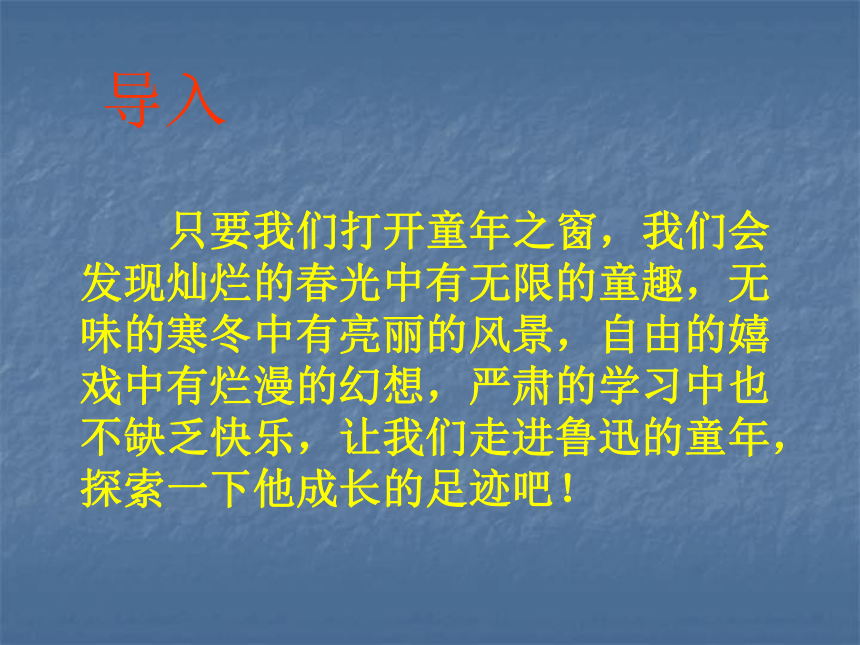 导入

只要我们打开童年之窗，我们会发现灿烂的春光中有无限的童趣，无味的寒冬中有亮丽的风景，自由的嬉戏中有烂漫的幻想，严肃的学习中也不缺乏快乐，让我们走进鲁迅的童年，探索一下他成长的足迹吧！